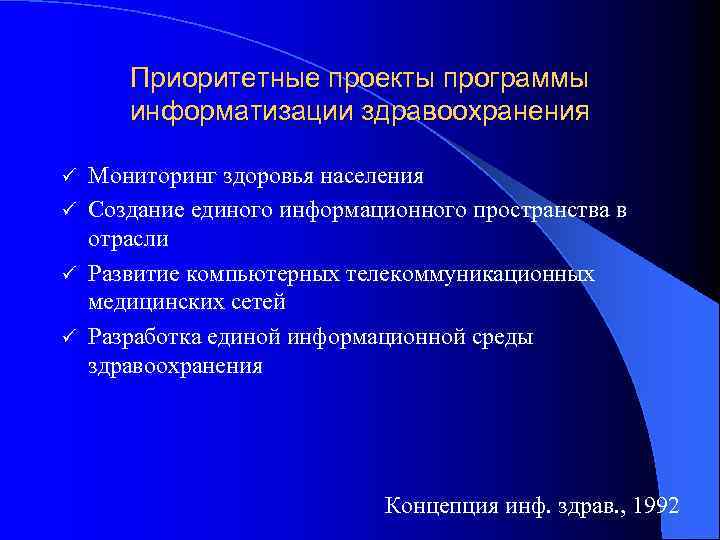 Приоритетные проекты программы информатизации здравоохранения

✓ Мониторинг здоровья населения
✓ Создание единого информационного пространства в отрасли
✓ Развитие компьютерных телекоммуникационных медицинских сетей
✓ Разработка единой информационной среды здравоохранения

Концепция инф. здрав., 1992